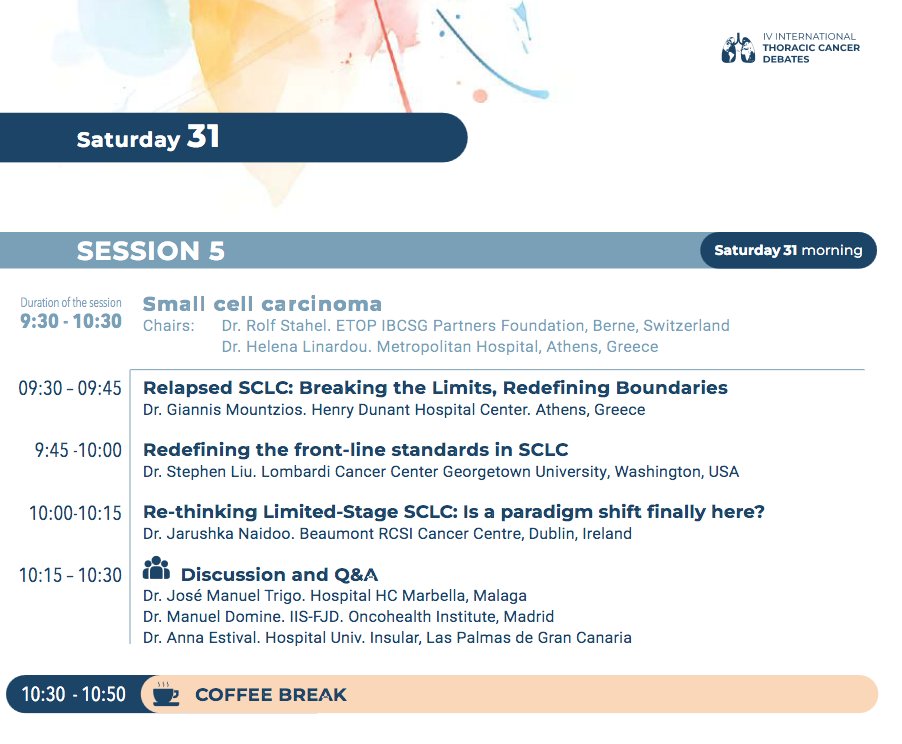 IV INTERNATIONAL
THORACIC CANCER
DEBATES

Saturday 31

SESSION 5

Saturday 31 morning

Duration of the session
9:30 - 10:30

Small cell carcinoma
Chairs: Dr. Rolf Stahel. ETOP IBCSG Partners Foundation, Berne, Switzerland
Dr. Helena Linardou. Metropolitan Hospital, Athens, Greece

09:30 – 09:45
Relapsed SCLC: Breaking the Limits, Redefining Boundaries
Dr. Giannis Mountzios. Henry Dunant Hospital Center. Athens, Greece

9:45 -10:00
Redefining the front-line standards in SCLC
Dr. Stephen Liu. Lombardi Cancer Center Georgetown University, Washington, USA

10:00-10:15
Re-thinking Limited-Stage SCLC: Is a paradigm shift finally here?
Dr. Jarushka Naidoo. Beaumont RCSI Cancer Centre, Dublin, Ireland

10:15 – 10:30
Discussion and Q&A
Dr. José Manuel Trigo. Hospital HC Marbella, Malaga
Dr. Manuel Domine. IIS-FJD. Oncohealth Institute, Madrid
Dr. Anna Estival. Hospital Univ. Insular, Las Palmas de Gran Canaria

10:30 - 10:50
COFFEE BREAK